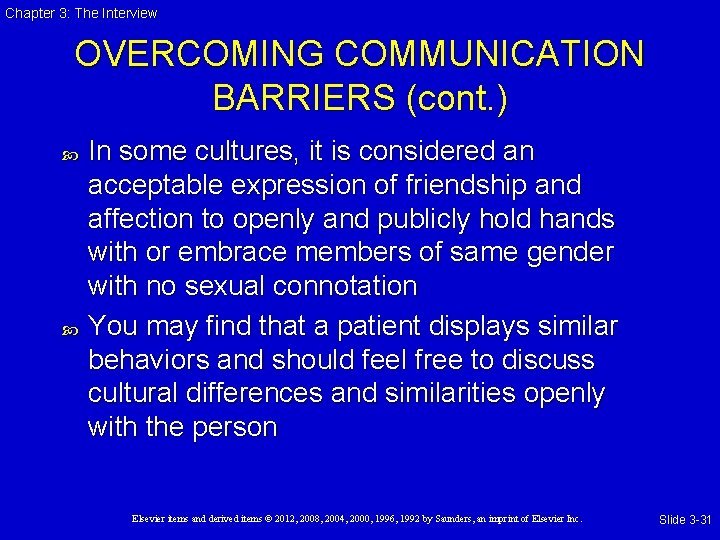 Chapter 3: The Interview

OVERCOMING COMMUNICATION BARRIERS (cont.)

In some cultures, it is considered an acceptable expression of friendship and affection to openly and publicly hold hands with or embrace members of same gender with no sexual connotation

You may find that a patient displays similar behaviors and should feel free to discuss cultural differences and similarities openly with the person

Elsevier items and derived items © 2012, 2008, 2004, 2000, 1996, 1992 by Saunders, an imprint of Elsevier Inc.

Slide 3-31